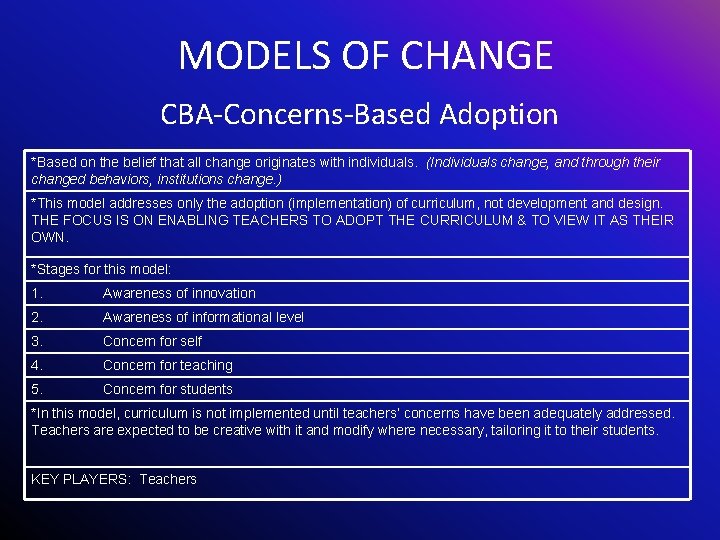 MODELS OF CHANGE

CBA-Concerns-Based Adoption

*Based on the belief that all change originates with individuals. (Individuals change, and through their changed behaviors, institutions change.)

*This model addresses only the adoption (implementation) of curriculum, not development and design. THE FOCUS IS ON ENABLING TEACHERS TO ADOPT THE CURRICULUM & TO VIEW IT AS THEIR OWN.

*Stages for this model:

1. Awareness of innovation

2. Awareness of informational level

3. Concern for self

4. Concern for teaching

5. Concern for students

*In this model, curriculum is not implemented until teachers' concerns have been adequately addressed. Teachers are expected to be creative with it and modify where necessary, tailoring it to their students.

KEY PLAYERS: Teachers